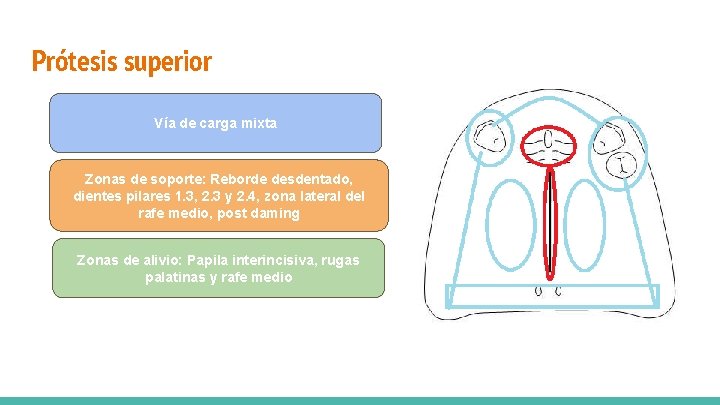 Prótesis superior

Vía de carga mixta

Zonas de soporte: Reborde desdentado, dientes pilares 1.3, 2.3 y 2.4, zona lateral del rafe medio, post daming

Zonas de alivio: Papila interincisiva, rugas palatinas y rafe medio